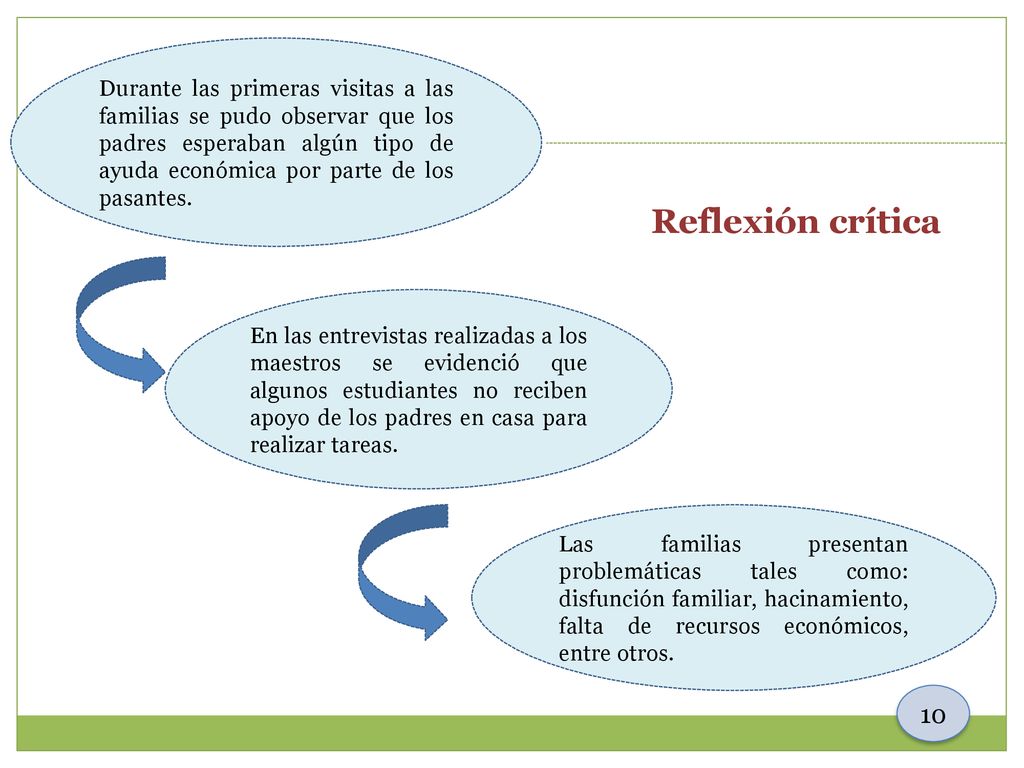 Durante las primeras visitas a las familias se pudo observar que los padres esperaban algún tipo de ayuda económica por parte de los pasantes.

Reflexión crítica

En las entrevistas realizadas a los maestros se evidenció que algunos estudiantes no reciben apoyo de los padres en casa para realizar tareas.

Las familias presentan problemáticas tales como: disfunción familiar, hacinamiento, falta de recursos económicos, entre otros.

10